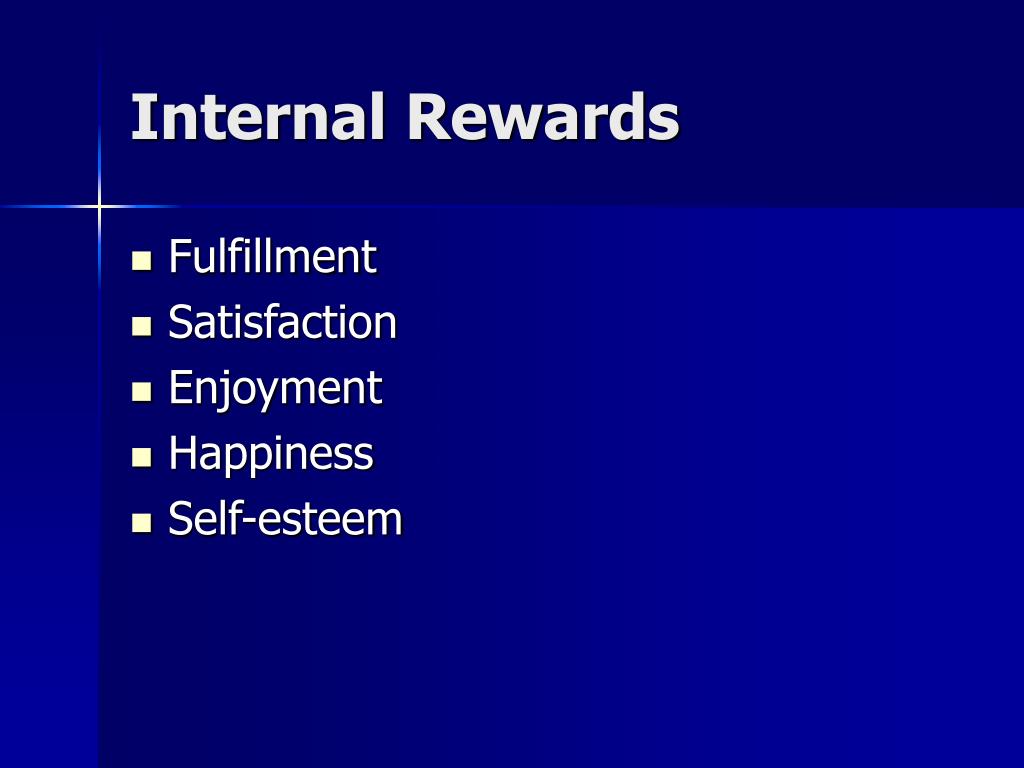 Internal Rewards

- Fulfillment
- Satisfaction
- Enjoyment
- Happiness
- Self-esteem